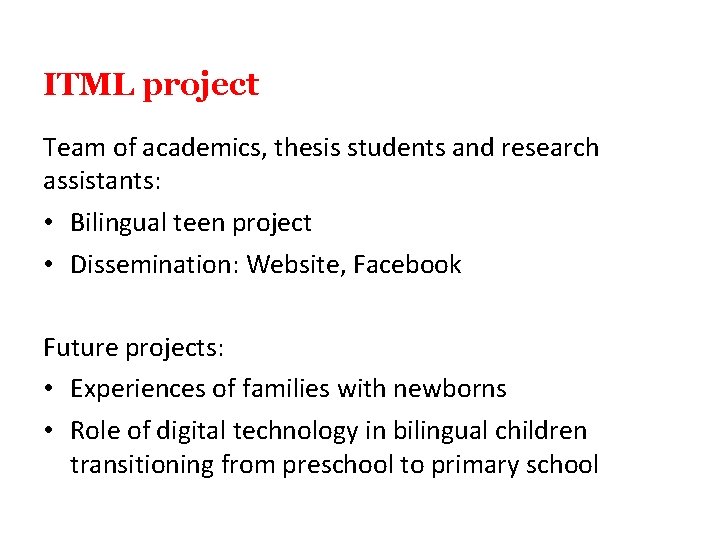 ITML project

Team of academics, thesis students and research assistants:

• Bilingual teen project
• Dissemination: Website, Facebook

Future projects:

• Experiences of families with newborns
• Role of digital technology in bilingual children transitioning from preschool to primary school